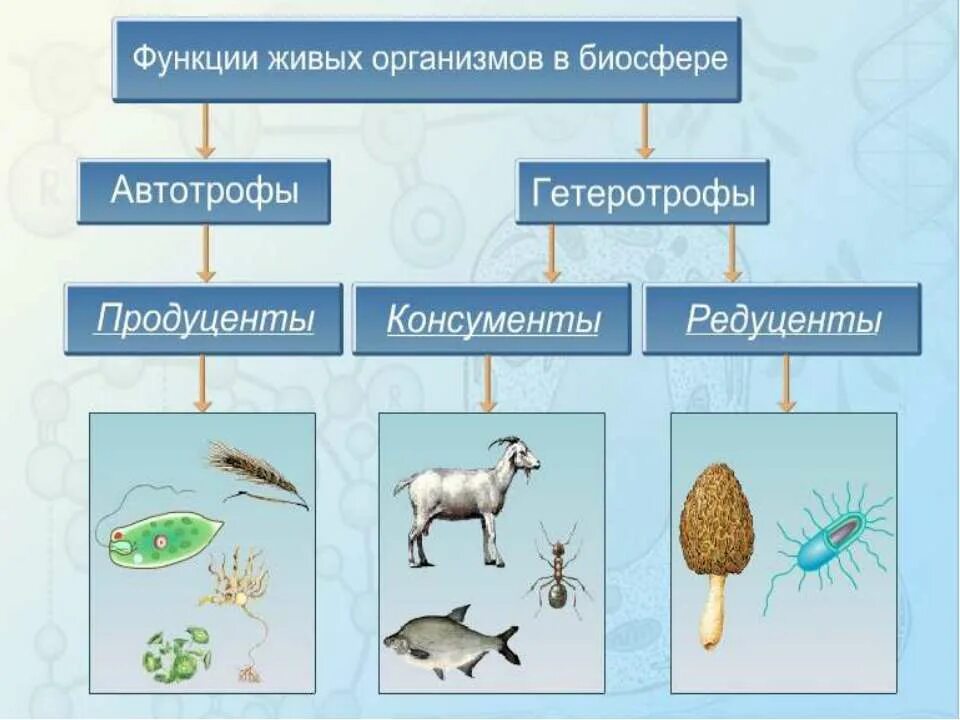 Функции живых организмов в биосфере

Автотрофы

Гетеротрофы

Продуценты

Консументы

Редуценты